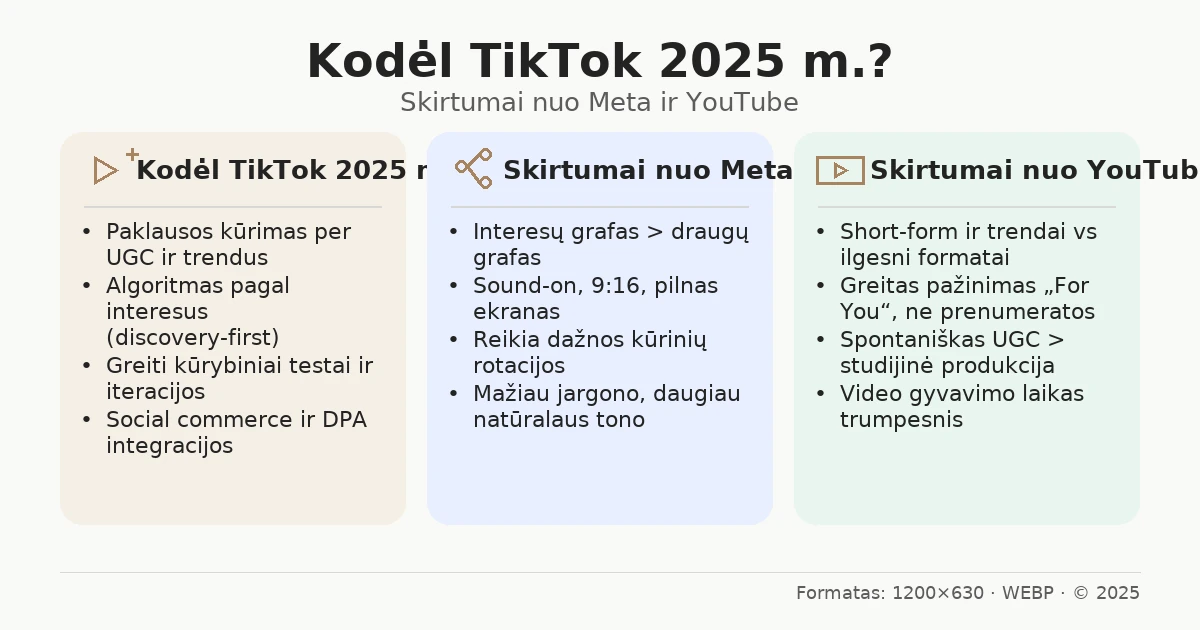 Kodėl TikTok 2025 m.?

Skirtumai nuo Meta ir YouTube

Kodėl TikTok 2025 r

- Paklausos kūrimas per UGC ir trendus
- Algoritmas pagal interesus (discovery-first)
- Greiti kūrybiniai testai ir iteracijos
- Social commerce ir DPA integracijos

Skirtumai nuo Meta

- Interesų grafas > draugų grafas
- Sound-on, 9:16, pilnas ekranas
- Reikia dažnos kūrinių rotacijos
- Mažiau jargono, daugiau natūralaus tono

Skirtumai nuo YouTub

- Short-form ir trendai vs ilgesni formatai
- Greitas pažinimas „For You“, ne prenumeratos
- Spontaniškas UGC > studijinė produkcija
- Video gyvavimo laikas trumpesnis

Formatas: 1200×630 · WEBP · © 2025